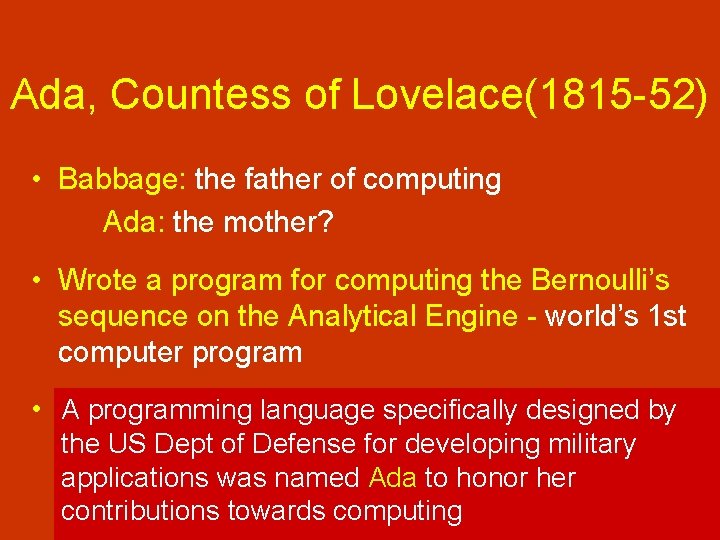 Ada, Countess of Lovelace(1815-52)

• Babbage: the father of computing
Ada: the mother?

• Wrote a program for computing the Bernoulli's sequence on the Analytical Engine - world's 1st computer program

• A programming language specifically designed by the US Dept of Defense for developing military applications was named Ada to honor her contributions towards computing